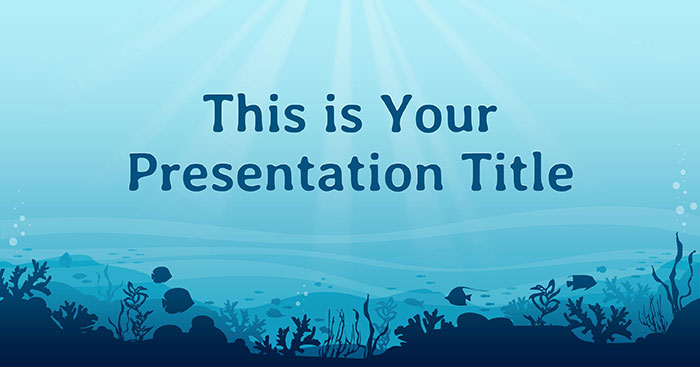 This is Your Presentation Title